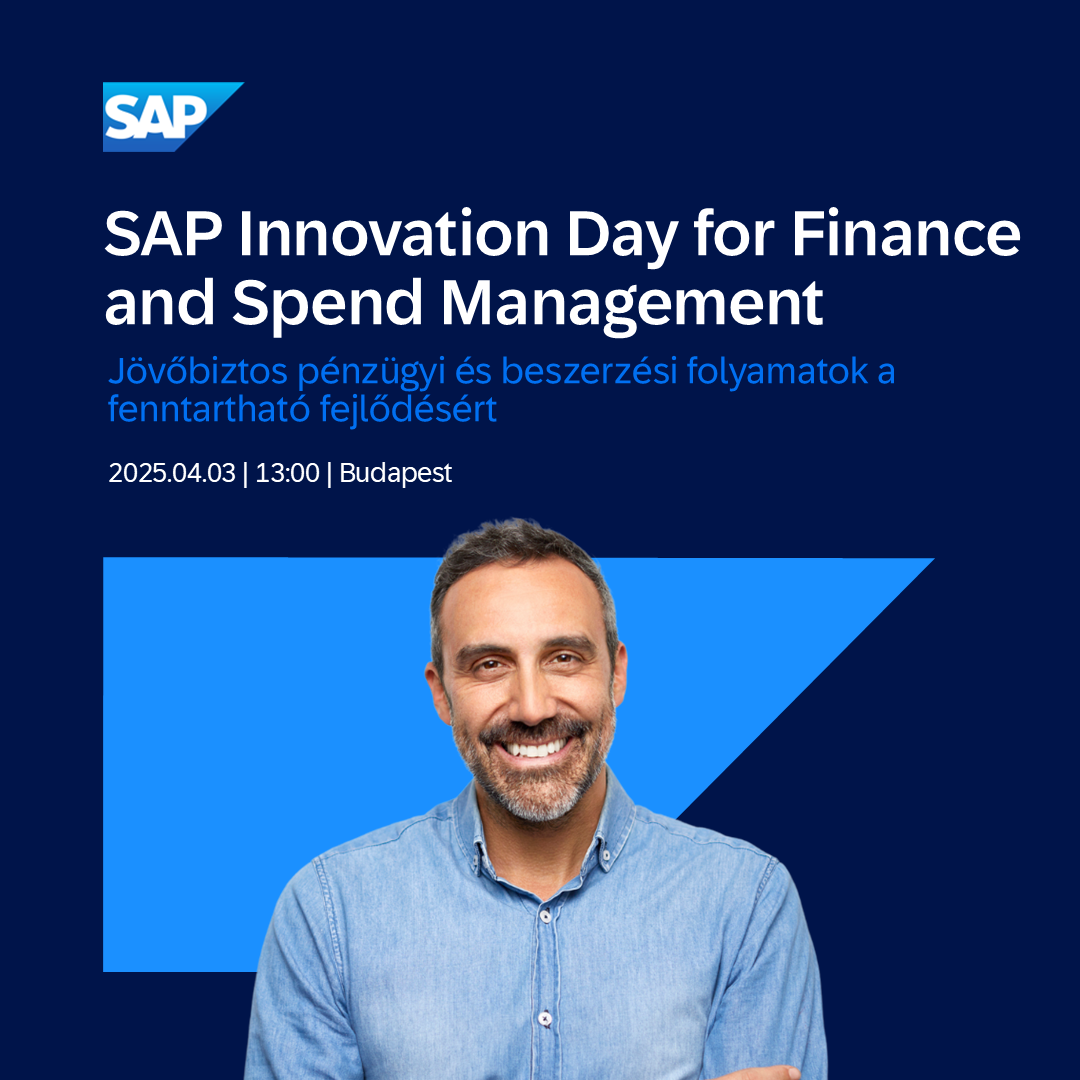 SAP

SAP Innovation Day for Finance and Spend Management

Jövőbiztos pénzügyi és beszerzési folyamatok a fenntartható fejlődésért

2025.04.03 | 13:00 | Budapest